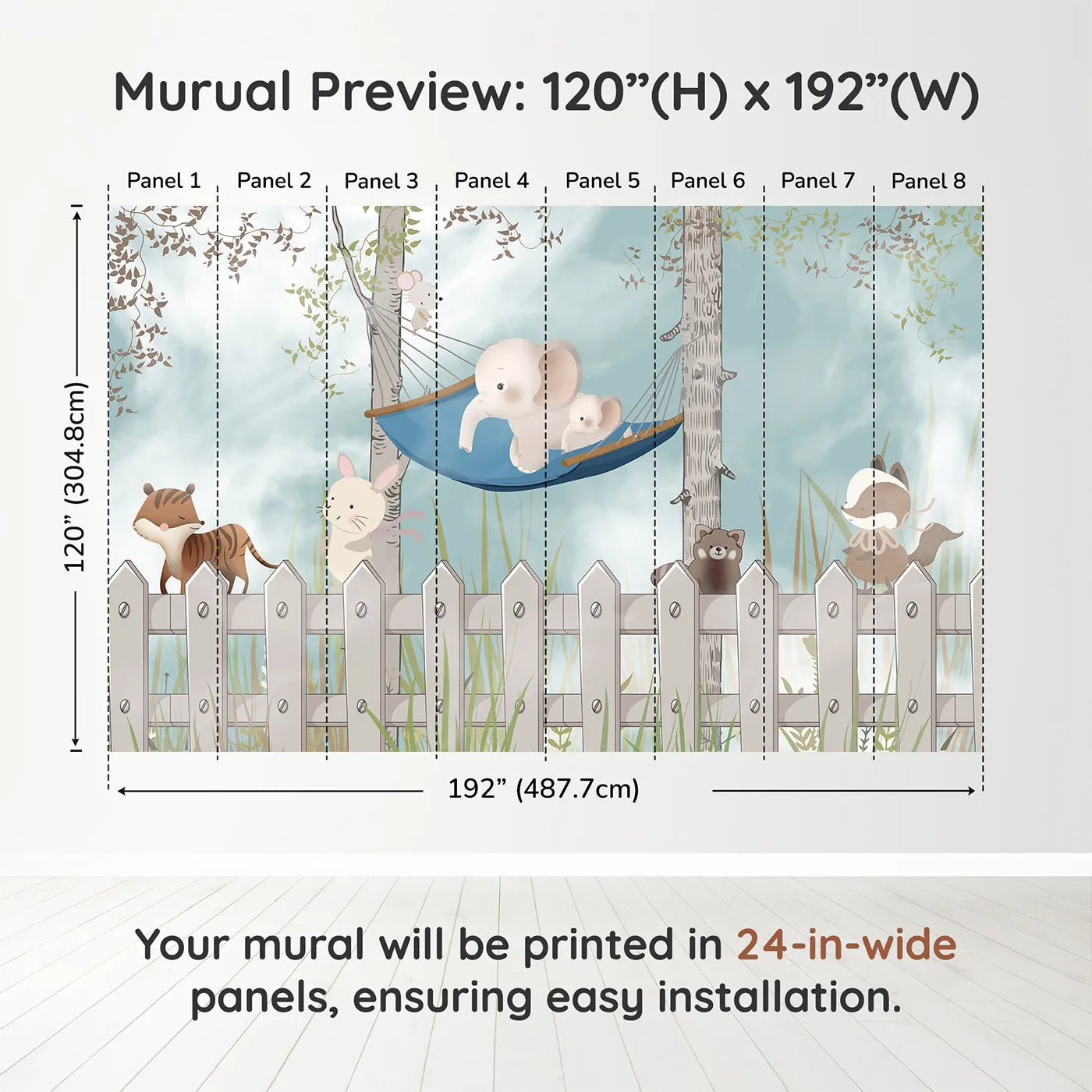 Murual Preview: 120”(H) x 192”(W)

Panel 1 Panel 2 Panel 3 Panel 4 Panel 5 Panel 6 Panel 7 Panel 8

120” (304.8cm)

192” (487.7cm)

Your mural will be printed in 24-in-wide panels, ensuring easy installation.